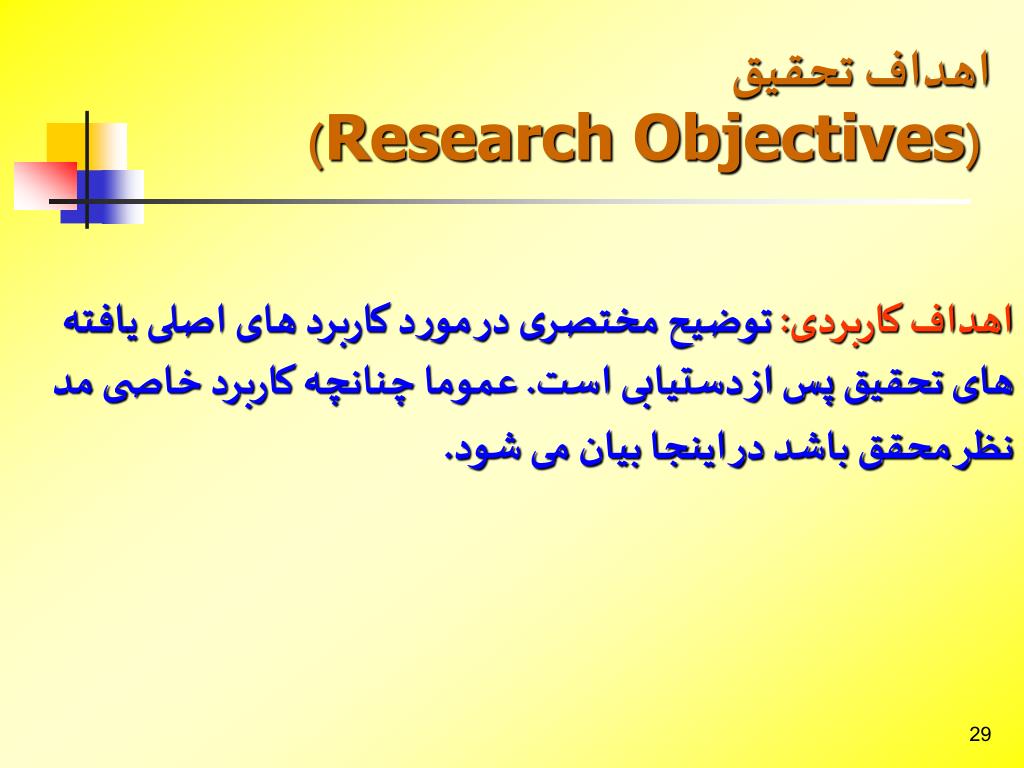 اهداف تحقیق
(Research Objectives)

اهداف کاربردی: توضیح مختصری درمورد کاربرد های اصلی یافته های تحقیق پس ازدستیابی است. عموما چنانچه کاربرد خاصی مد نظرمحقق باشد دراینجا بیان می شود.

29